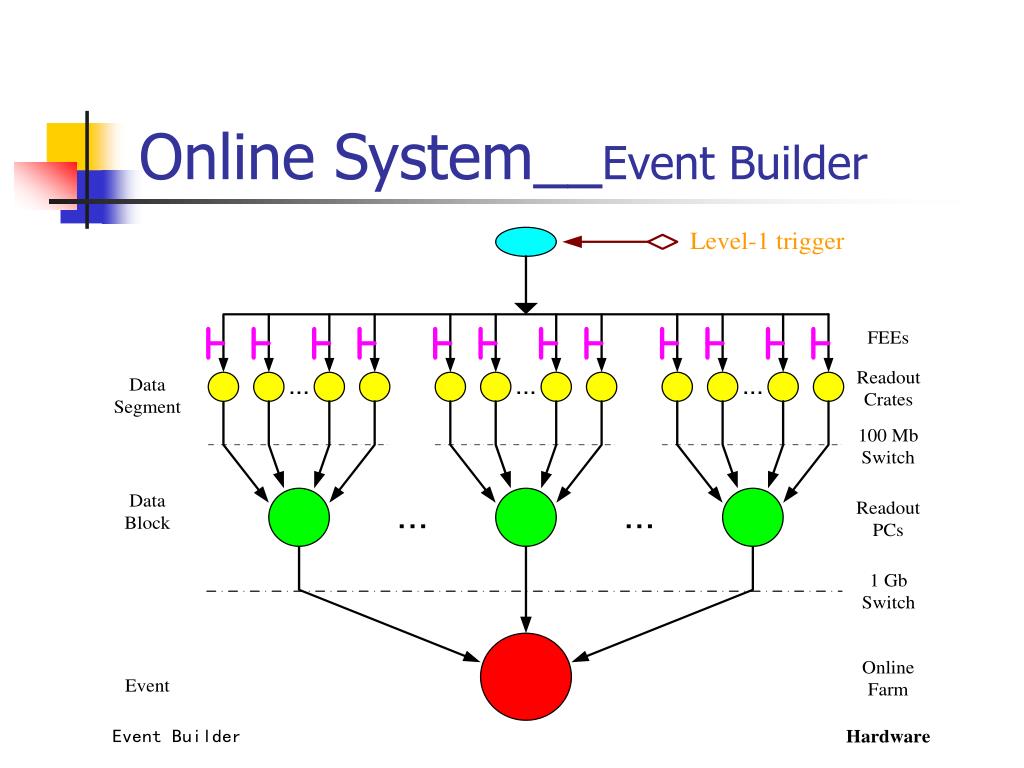 Online System__Event Builder

Level-1 trigger

FEEs

Data Segment

…

…

…

Readout Crates

100 Mb Switch

Data Block

…

…

Readout PCs

1 Gb Switch

Event

Online Farm

Event Builder

Hardware